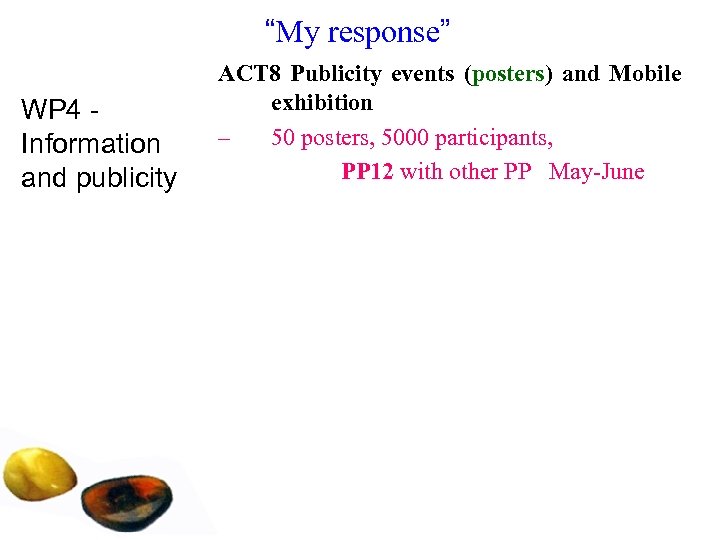 “My response”

WP4 - Information and publicity

ACT8 Publicity events (posters) and Mobile exhibition

– 50 posters, 5000 participants,

PP12 with other PP May-June